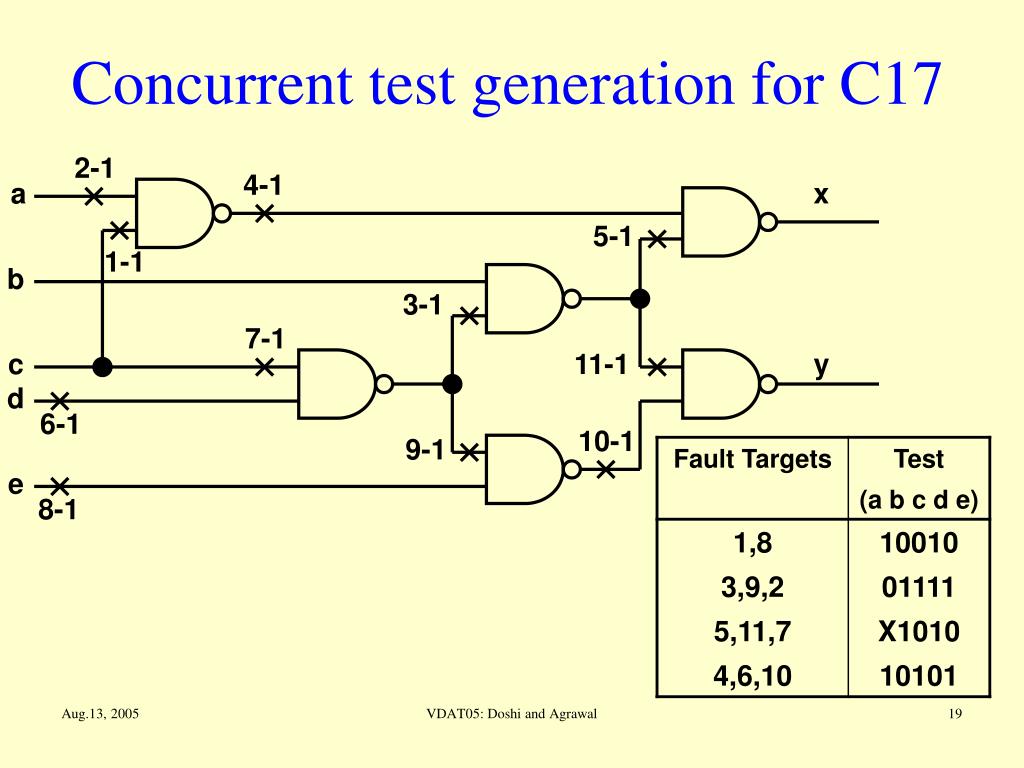 Concurrent test generation for C17

2-1
a
4-1
x
1-1
5-1
b
3-1
7-1
c
11-1
y
d
6-1
9-1
10-1
e
8-1

| Fault Targets | Test (a b c d e) |
|---|---|
| 1,8 | 10010 |
| 3,9,2 | 01111 |
| 5,11,7 | X1010 |
| 4,6,10 | 10101 |

Aug.13, 2005
VDAT05: Doshi and Agrawal
19